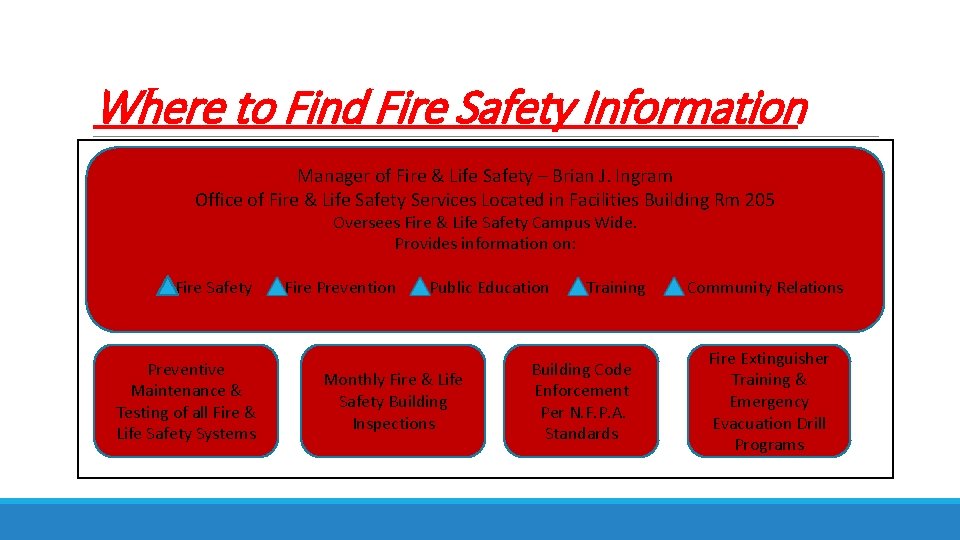 Where to Find Fire Safety Information

Manager of Fire & Life Safety – Brian J. Ingram
Office of Fire & Life Safety Services Located in Facilities Building Rm 205
Oversees Fire & Life Safety Campus Wide.
Provides information on:

Fire Safety Fire Prevention Public Education Training Community Relations

Preventive Maintenance & Testing of all Fire & Life Safety Systems

Monthly Fire & Life Safety Building Inspections

Building Code Enforcement Per N.F.P.A. Standards

Fire Extinguisher Training & Emergency Evacuation Drill Programs